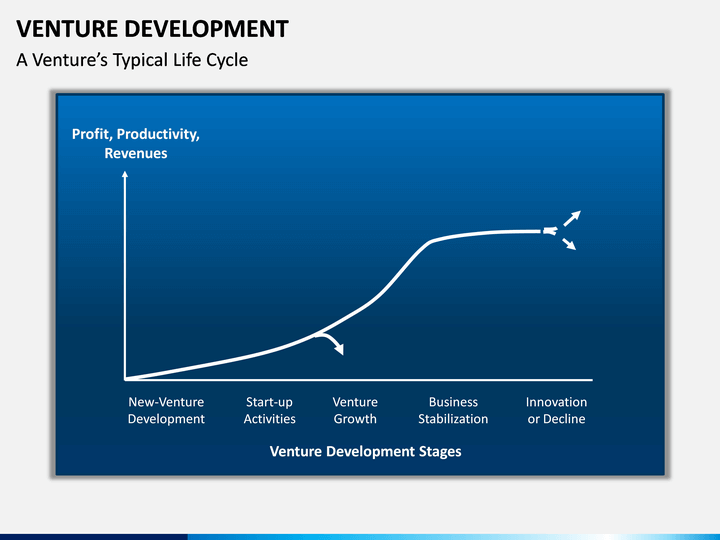 VENTURE DEVELOPMENT

A Venture's Typical Life Cycle

Profit, Productivity, Revenues

New-Venture Development

Start-up Activities

Venture Growth

Business Stabilization

Innovation or Decline

Venture Development Stages